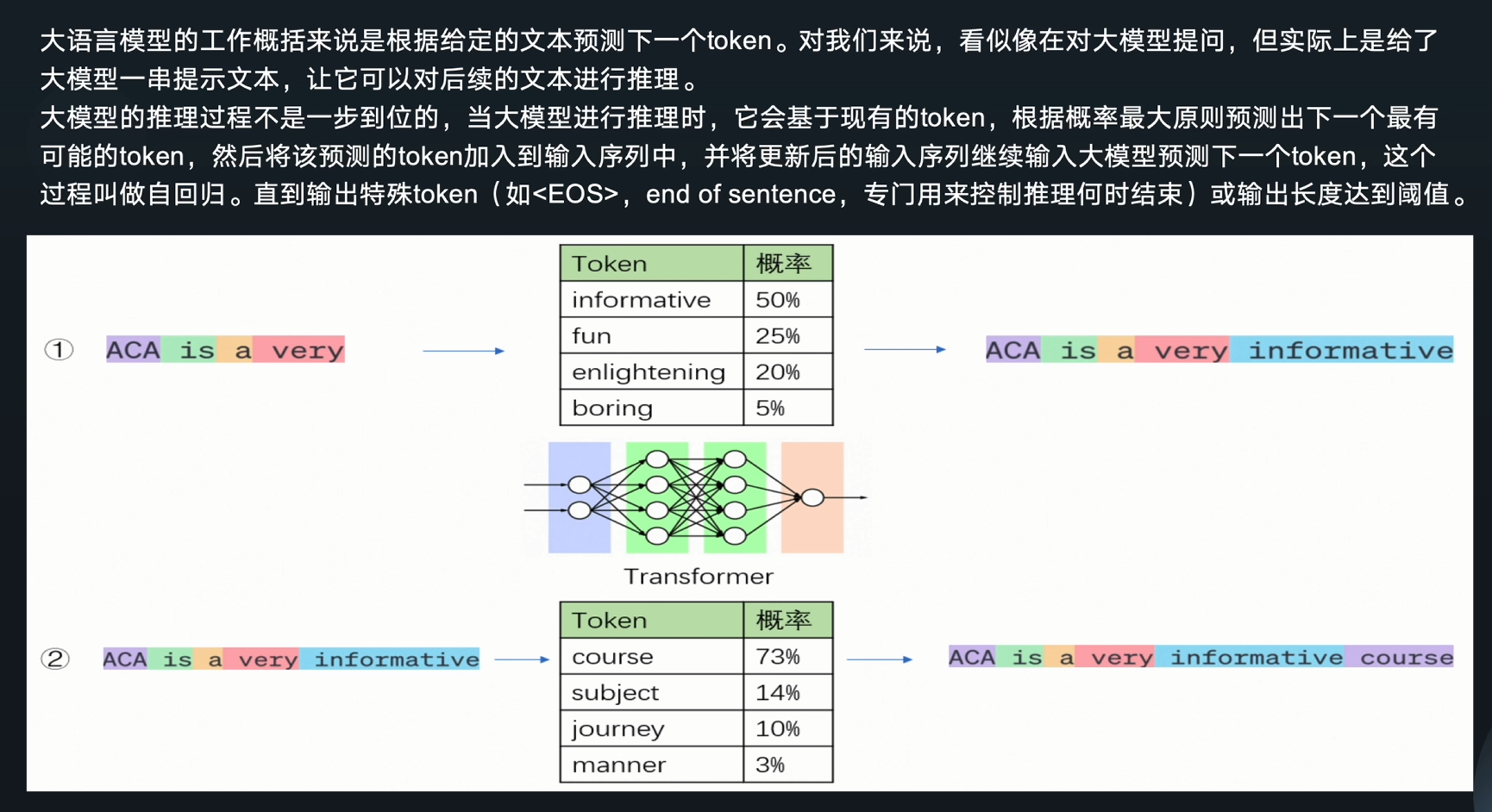 大语言模型的工作概括来说是根据给定的文本预测下一个token。对我们来说，看似像在对大模型提问，但实际上是给了大模型一串提示文本，让它可以对后续的文本进行推理。
大模型的推理过程不是一步到位的，当大模型进行推理时，它会基于现有的token，根据概率最大原则预测出下一个最有可能的token，然后将该预测的token加入到输入序列中，并将更新后的输入序列继续输入大模型预测下一个token，这个过程叫做自回归。直到输出特殊token（如<EOS>，end of sentence，专门用来控制推理何时结束）或输出长度达到阈值。

① ACA is a very

| Token | 概率 |
|---|---|
| informative | 50% |
| fun | 25% |
| enlightening | 20% |
| boring | 5% |

ACA is a very informative

Transformer

② ACA is a very informative

| Token | 概率 |
|---|---|
| course | 73% |
| subject | 14% |
| journey | 10% |
| manner | 3% |

ACA is a very informative course